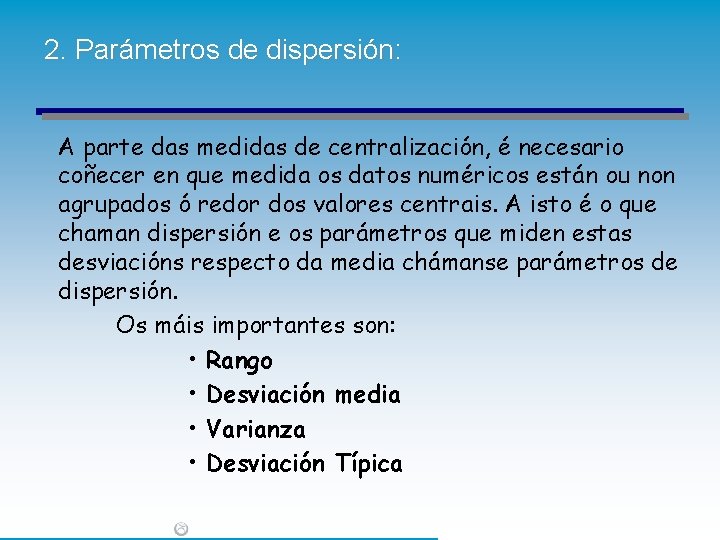 2. Parámetros de dispersión:

A parte das medidas de centralización, é necesario coñecer en que medida os datos numéricos están ou non agrupados ó redor dos valores centrais. A isto é o que chaman dispersión e os parámetros que miden estas desviacións respecto da media chámanse parámetros de dispersión.

Os máis importantes son:

• Rango
• Desviación media
• Varianza
• Desviación Típica